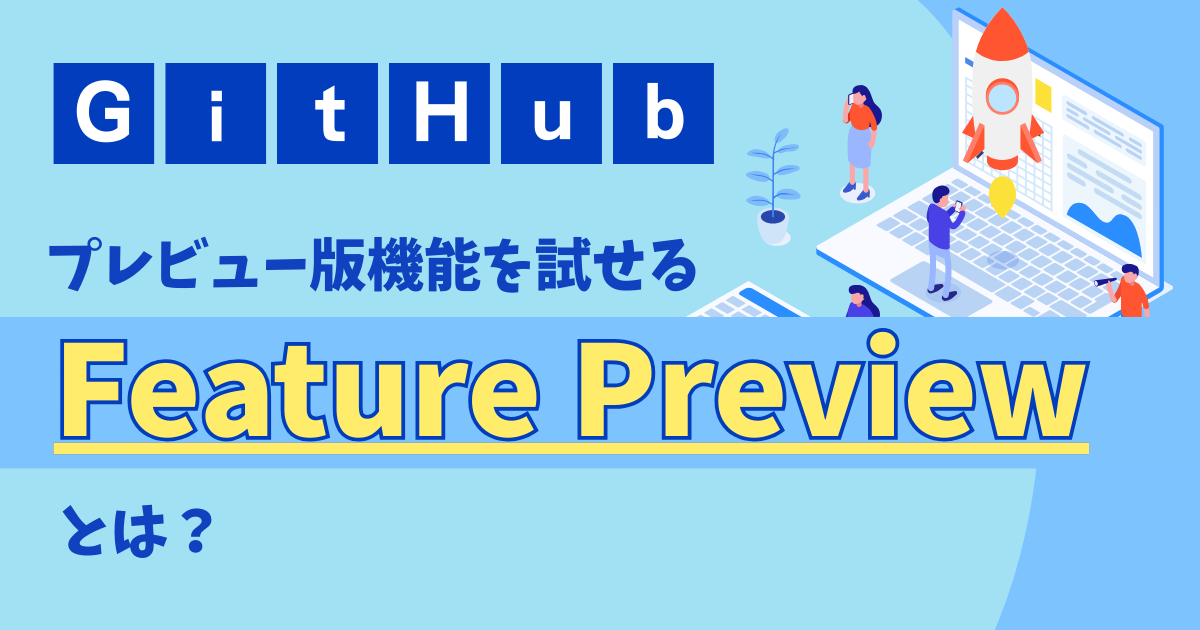 GitHub

プレビュー版機能を試せる

Feature Preview

とは？